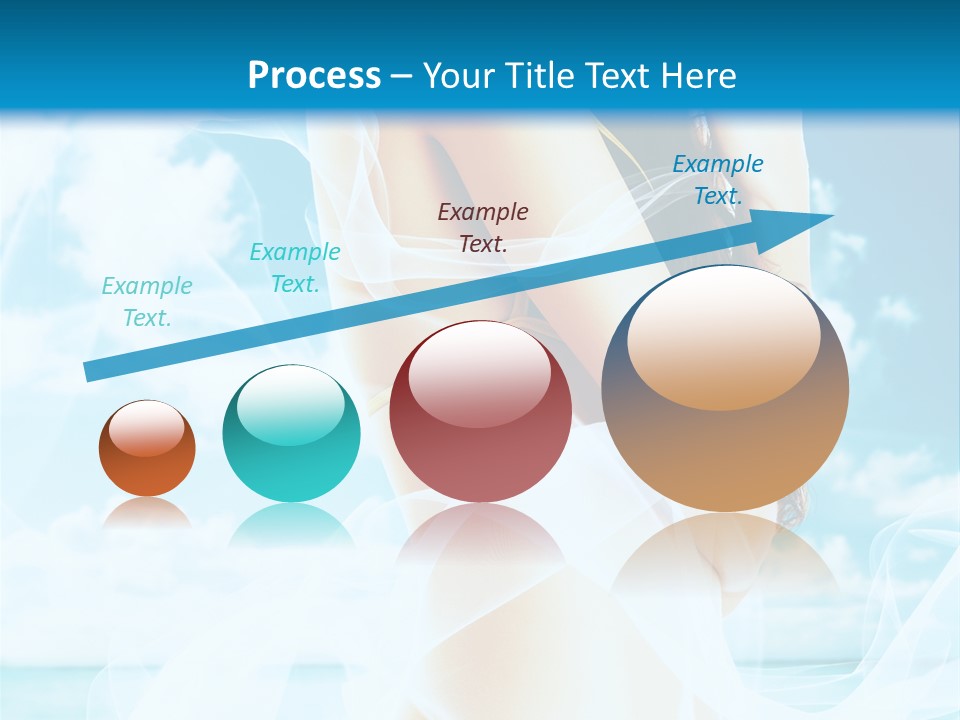 Process – Your Title Text Here

Example Text.

Example Text.

Example Text.

Example Text.